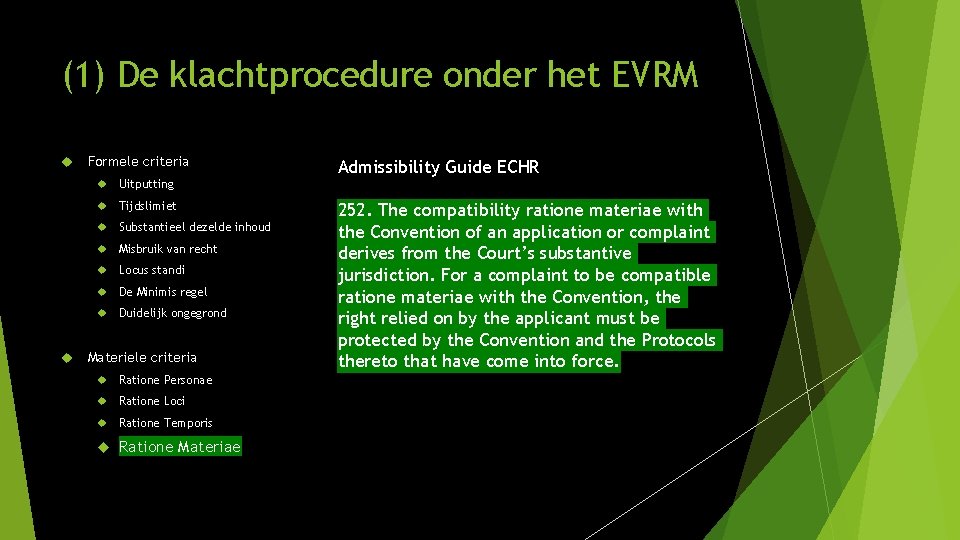 (1) De klachtprocedure onder het EVRM

Formele criteria

Uitputting

Tijdslimiet

Substantieel dezelde inhoud

Misbruik van recht

Locus standi

De Minimis regel

Duidelijk ongegrond

Materiele criteria

Ratione Personae

Ratione Loci

Ratione Temporis

Ratione Materiae

Admissibility Guide ECHR

252. The compatibility ratione materiae with the Convention of an application or complaint derives from the Court's substantive jurisdiction. For a complaint to be compatible ratione materiae with the Convention, the right relied on by the applicant must be protected by the Convention and the Protocols thereto that have come into force.